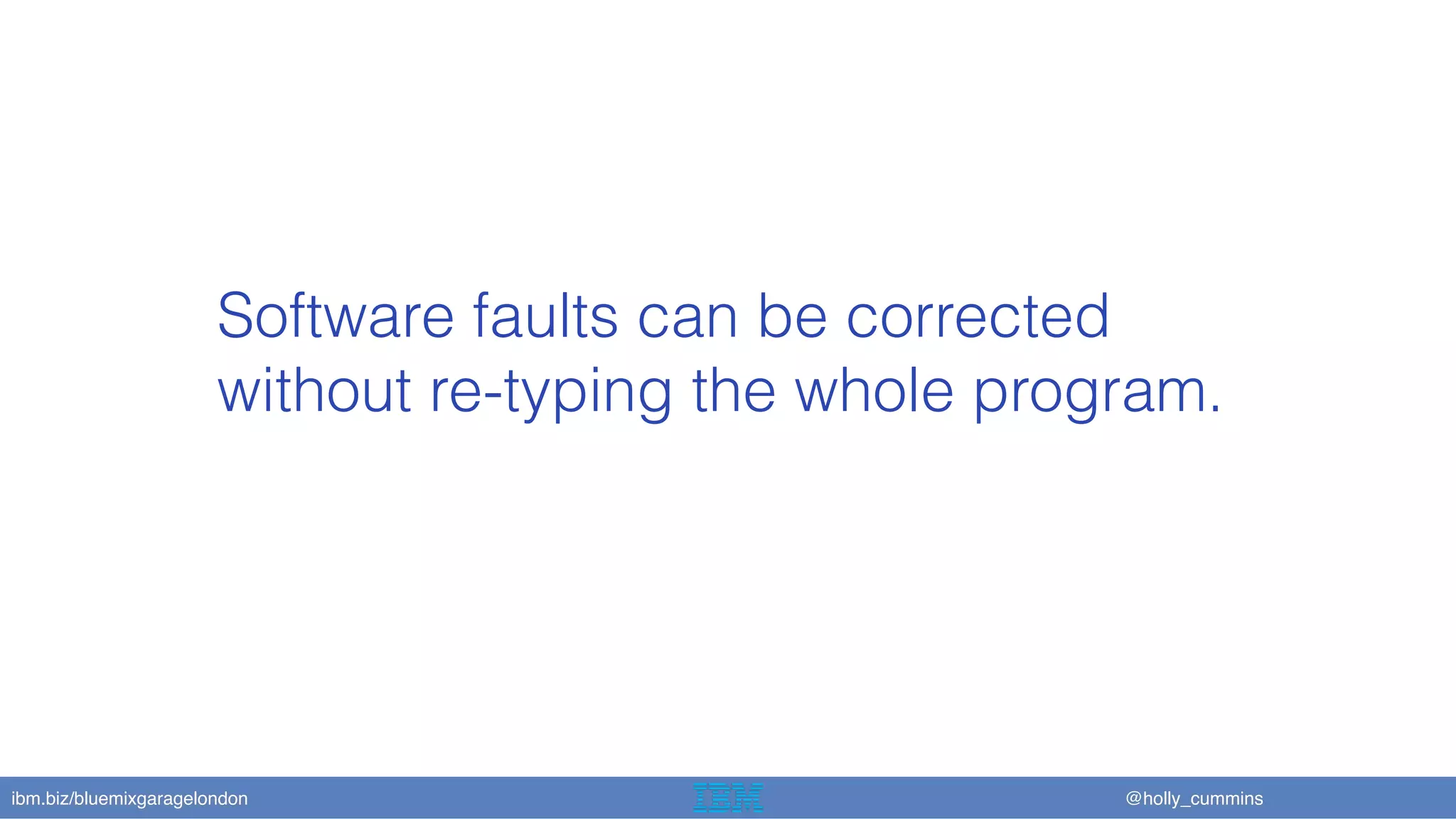 Software faults can be corrected without re-typing the whole program.

ibm.biz/bluemixgaragelondon IBM @holly_cummins